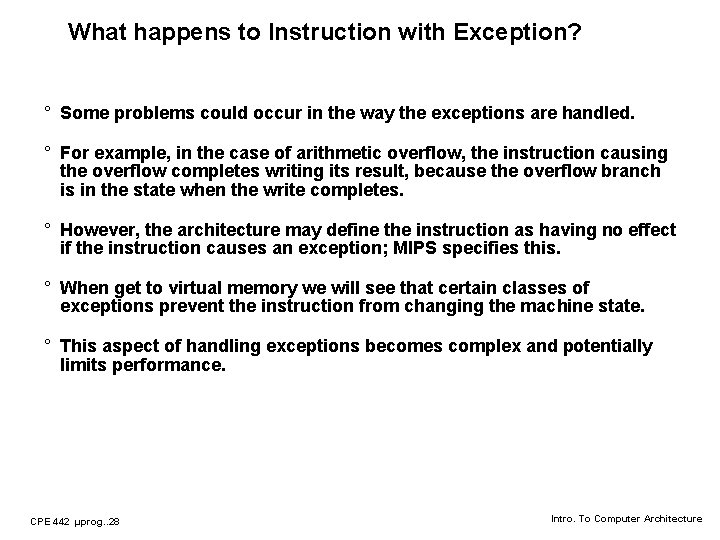 What happens to Instruction with Exception?

° Some problems could occur in the way the exceptions are handled.

° For example, in the case of arithmetic overflow, the instruction causing the overflow completes writing its result, because the overflow branch is in the state when the write completes.

° However, the architecture may define the instruction as having no effect if the instruction causes an exception; MIPS specifies this.

° When get to virtual memory we will see that certain classes of exceptions prevent the instruction from changing the machine state.

° This aspect of handling exceptions becomes complex and potentially limits performance.

CPE 442 µprog..28

Intro. To Computer Architecture